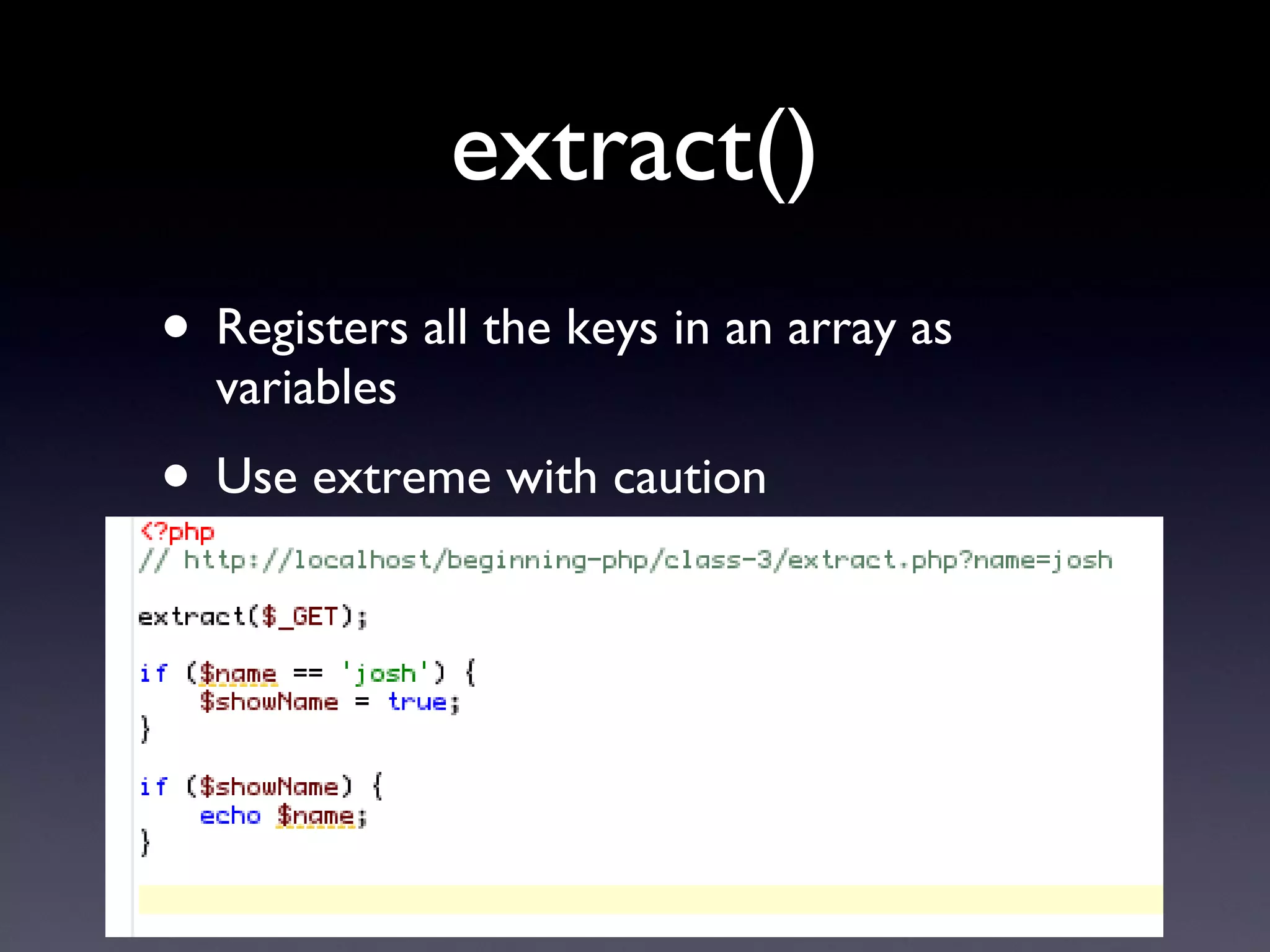 extract()

• Registers all the keys in an array as variables

• Use extreme with caution

<?php
// http://localhost/beginning-php/class-3/extract.php?name=josh

extract($_GET);

if ($name == 'josh') {
    $showName = true;
}

if ($showName) {
    echo $name;
}